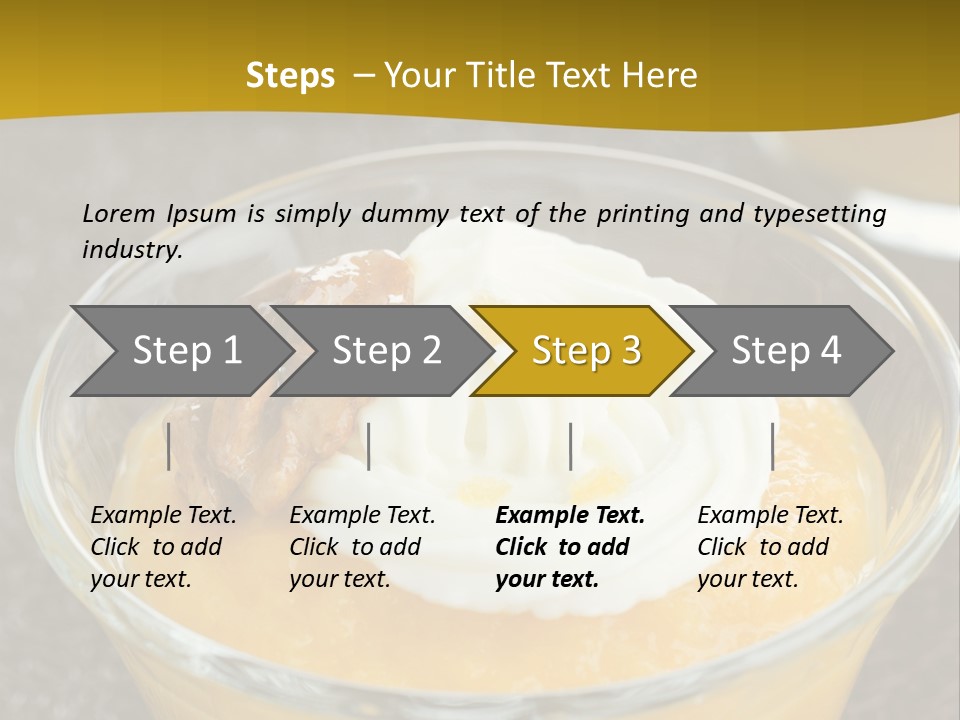 Steps – Your Title Text Here

Lorem Ipsum is simply dummy text of the printing and typesetting industry.

Step 1

Step 2

Step 3

Step 4

Example Text. Click to add your text.

Example Text. Click to add your text.

Example Text. Click to add your text.

Example Text. Click to add your text.